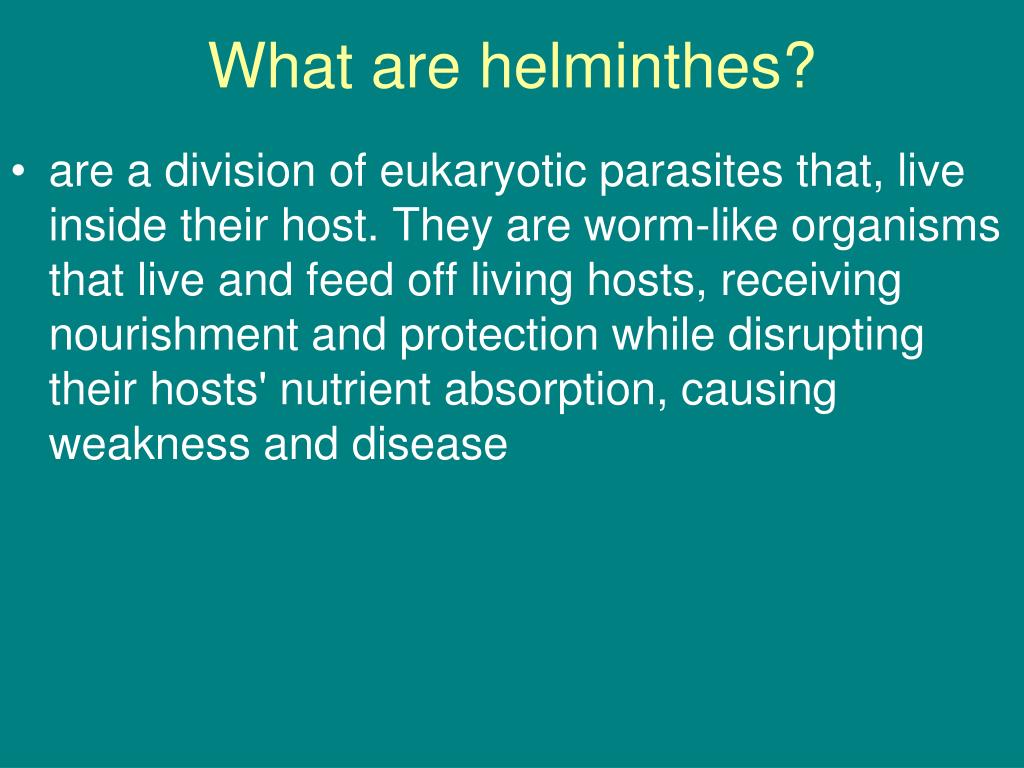 What are helminthes?

• are a division of eukaryotic parasites that, live inside their host. They are worm-like organisms that live and feed off living hosts, receiving nourishment and protection while disrupting their hosts' nutrient absorption, causing weakness and disease